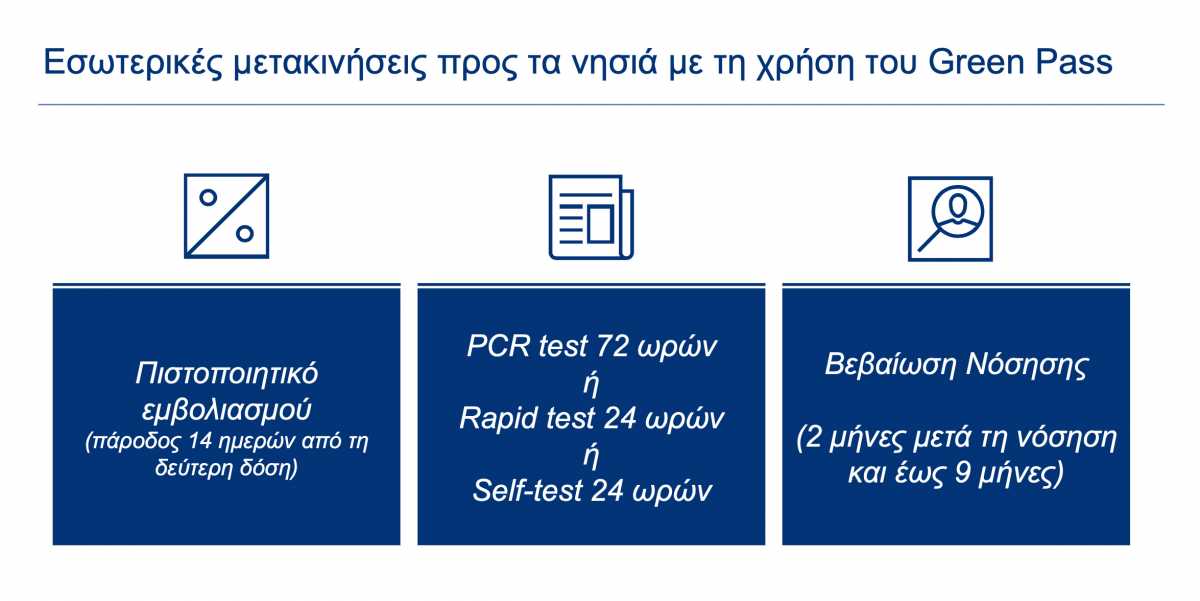 Εσωτερικές μετακινήσεις προς τα νησιά με τη χρήση του Green Pass

Πιστοποιητικό εμβολιασμού
(πάροδος 14 ημερών από τη δεύτερη δόση)

PCR test 72 ωρών
ή
Rapid test 24 ωρών
ή
Self-test 24 ωρών

Βεβαίωση Νόσησης

(2 μήνες μετά τη νόσηση και έως 9 μήνες)